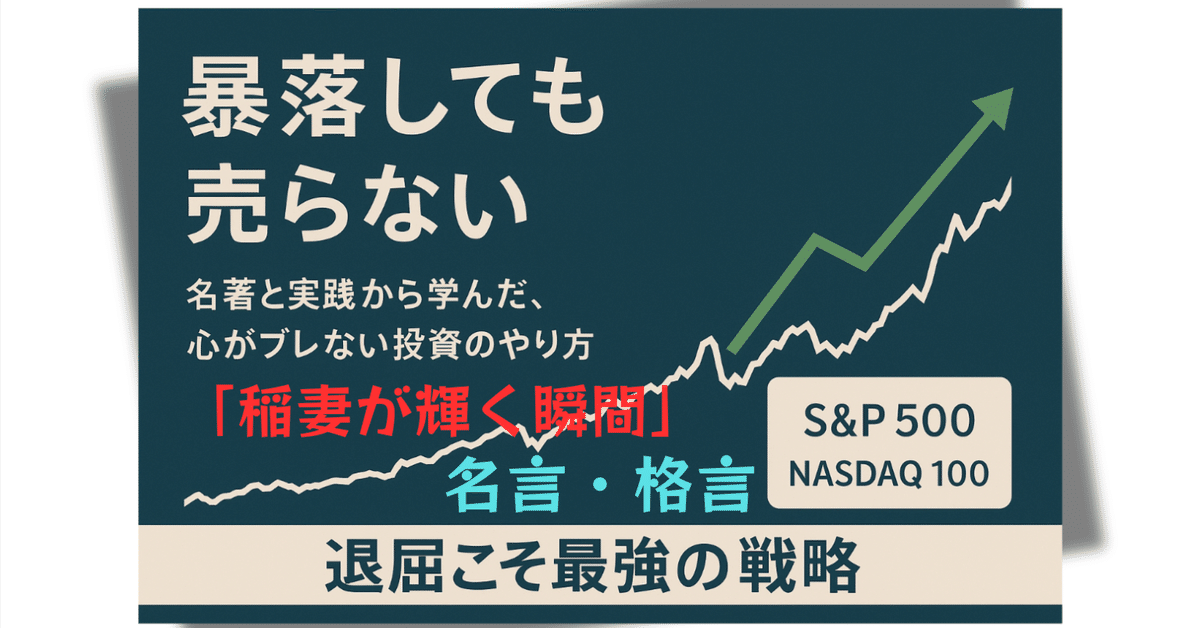 暴落しても
売らない

名著と実践から学んだ、
心がブレない投資のやり方

「稲妻が輝く瞬間」

名言・格言

S&P 500
NASDAQ 100

退屈こそ最強の戦略